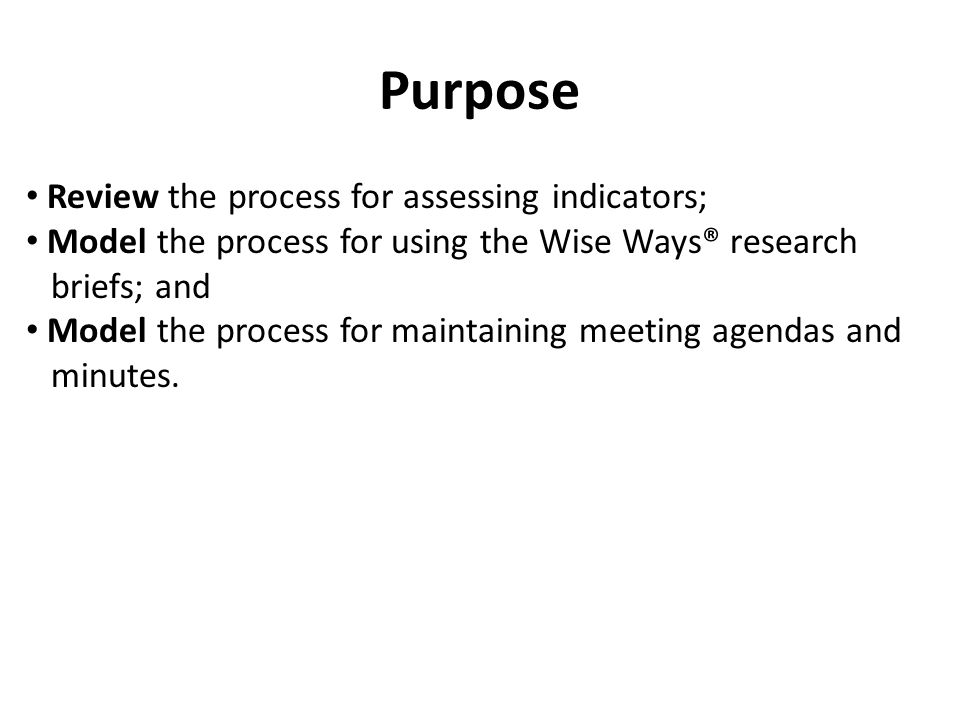 Purpose

• Review the process for assessing indicators;
• Model the process for using the Wise Ways® research briefs; and
• Model the process for maintaining meeting agendas and minutes.